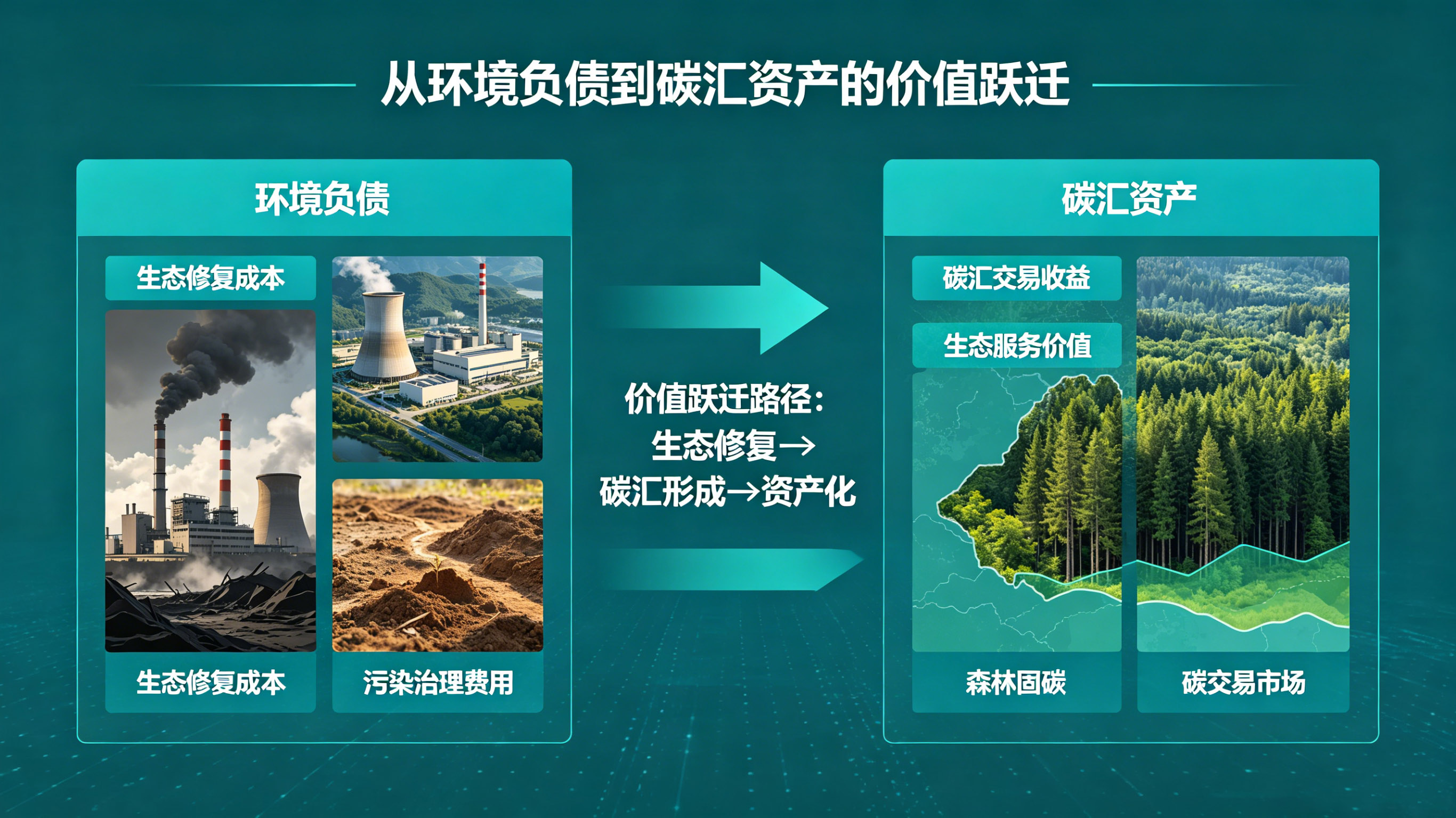 从环境负债到碳汇资产的价值跃迁

环境负债

生态修复成本

生态修复成本

污染治理费用

价值跃迁路径：
生态修复→
碳汇形成→资产化

碳汇资产

碳汇交易收益

生态服务价值

森林固碳

碳交易市场